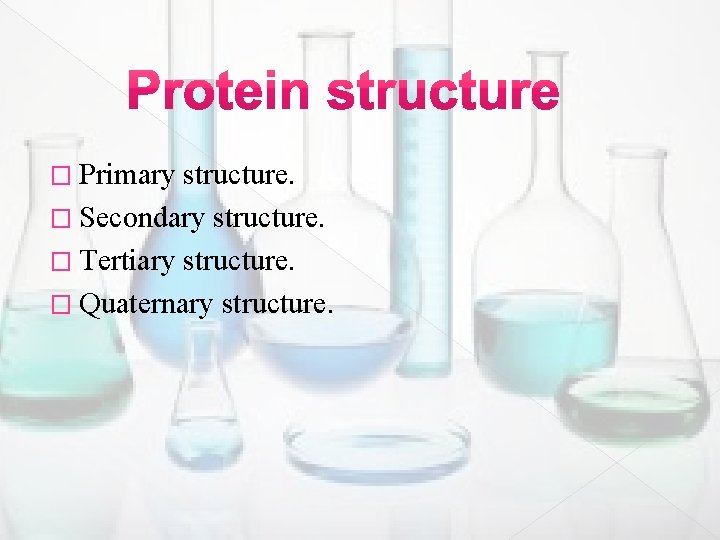 Protein structure

□ Primary structure.
□ Secondary structure.
□ Tertiary structure.
□ Quaternary structure.